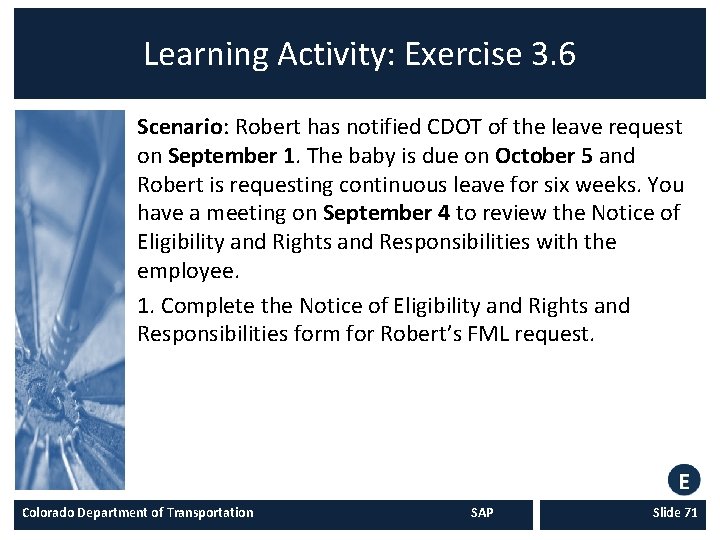 Learning Activity: Exercise 3.6

Scenario: Robert has notified CDOT of the leave request on September 1. The baby is due on October 5 and Robert is requesting continuous leave for six weeks. You have a meeting on September 4 to review the Notice of Eligibility and Rights and Responsibilities with the employee.

1. Complete the Notice of Eligibility and Rights and Responsibilities form for Robert's FML request.

E

Colorado Department of Transportation

SAP

Slide 71